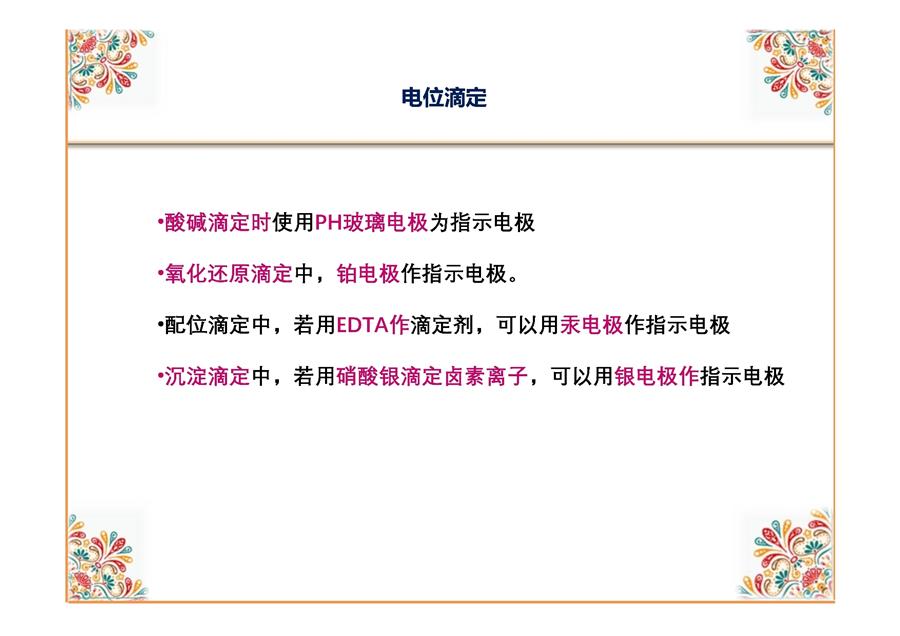 电位滴定

•酸碱滴定时使用PH玻璃电极为指示电极

•氧化还原滴定中，铂电极作指示电极。

•配位滴定中，若用EDTA作滴定剂，可以用汞电极作指示电极

•沉淀滴定中，若用硝酸银滴定卤素离子，可以用银电极作指示电极